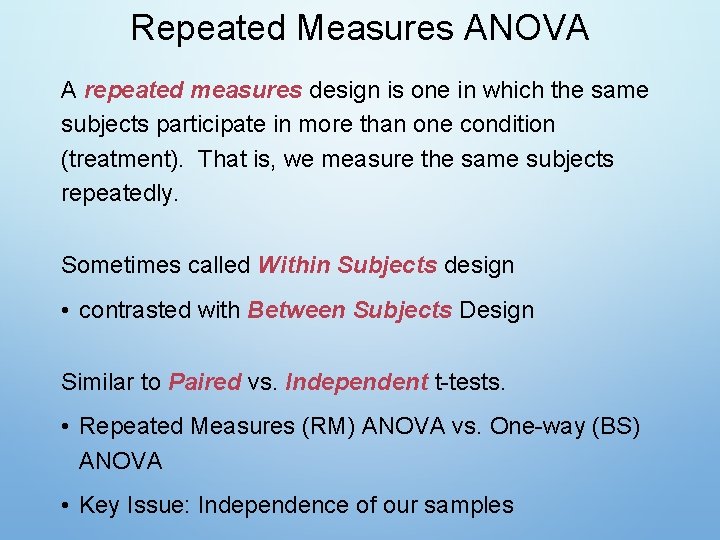 Repeated Measures ANOVA

A repeated measures design is one in which the same subjects participate in more than one condition (treatment). That is, we measure the same subjects repeatedly.

Sometimes called Within Subjects design

• contrasted with Between Subjects Design

Similar to Paired vs. Independent t-tests.

• Repeated Measures (RM) ANOVA vs. One-way (BS) ANOVA

• Key Issue: Independence of our samples